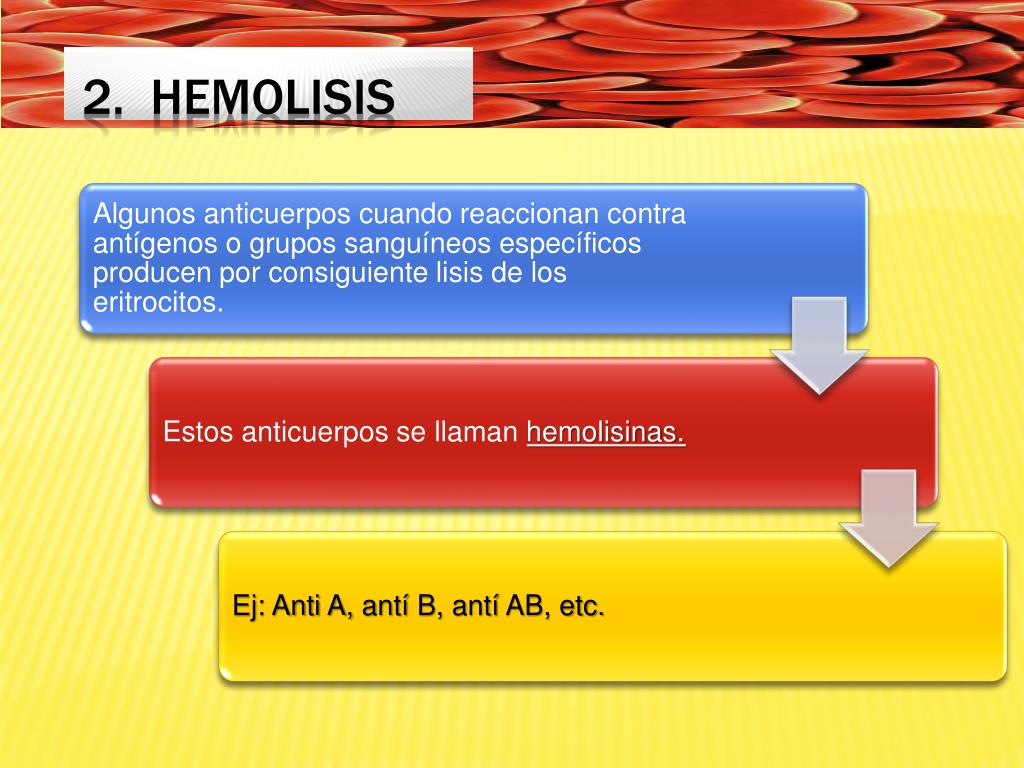 2. HEMOLISIS

Algunos anticuerpos cuando reaccionan contra antígenos o grupos sanguíneos específicos producen por consiguiente lisis de los eritrocitos.

Estos anticuerpos se llaman hemolisinas.

Ej: Anti A, antí B, antí AB, etc.